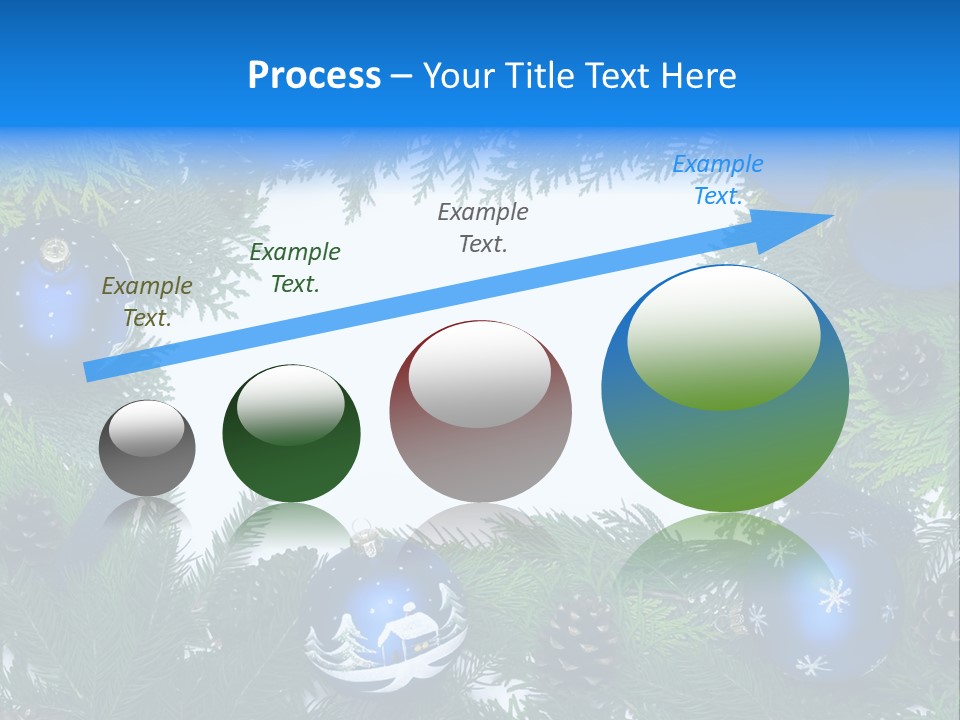 Process – Your Title Text Here

Example Text.

Example Text.

Example Text.

Example Text.